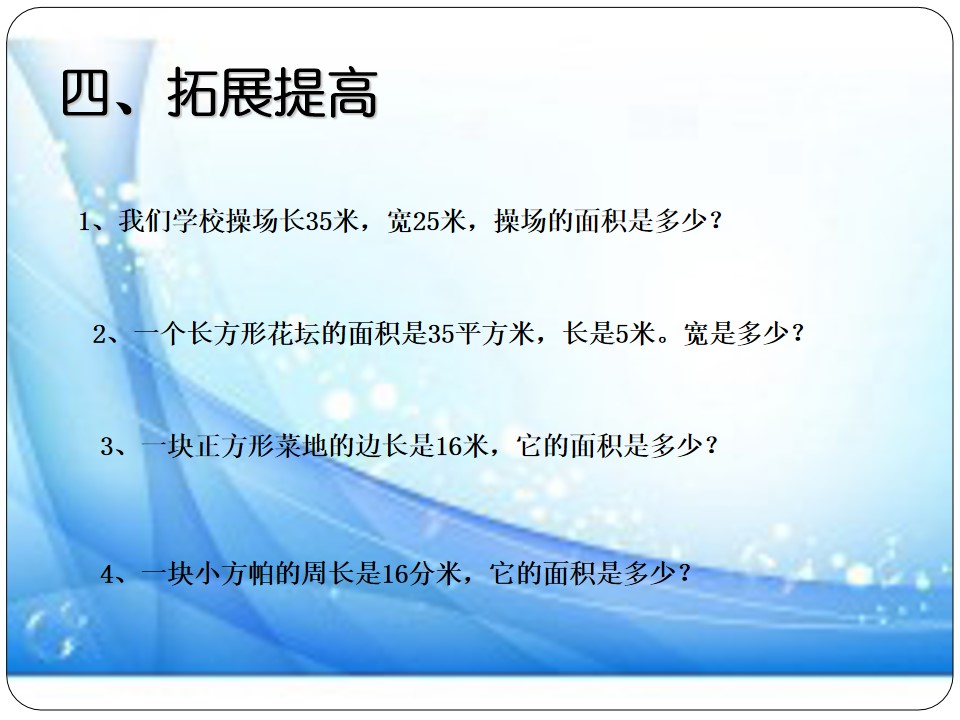 四、拓展提高

1、我们学校操场长35米，宽25米，操场的面积是多少？

2、一个长方形花坛的面积是35平方米，长是5米。宽是多少？

3、一块正方形菜地的边长是16米，它的面积是多少？

4、一块小方帕的周长是16分米，它的面积是多少？